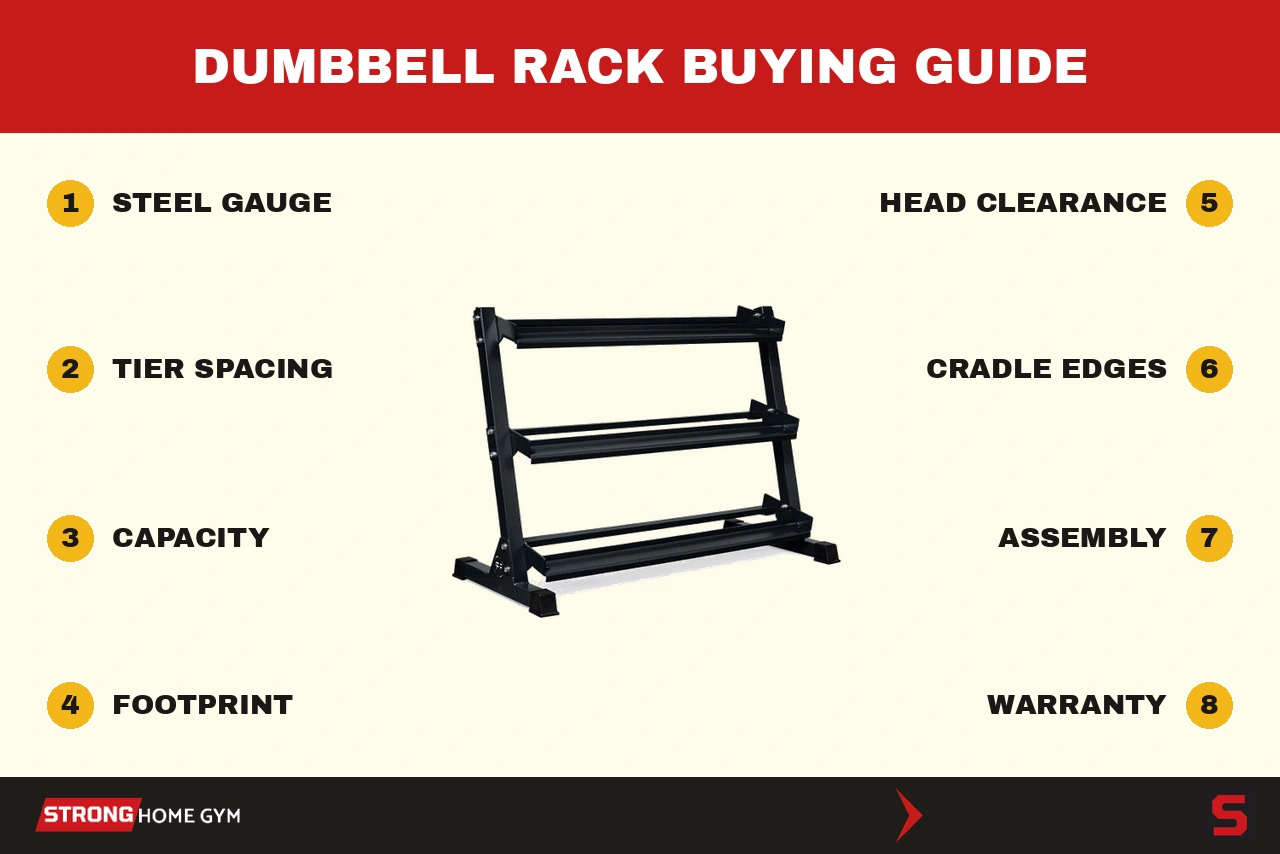 DUMBBELL RACK BUYING GUIDE

1 STEEL GAUGE

2 TIER SPACING

3 CAPACITY

4 FOOTPRINT

HEAD CLEARANCE 5

CRADLE EDGES 6

ASSEMBLY 7

WARRANTY 8

STRONG HOME GYM

S